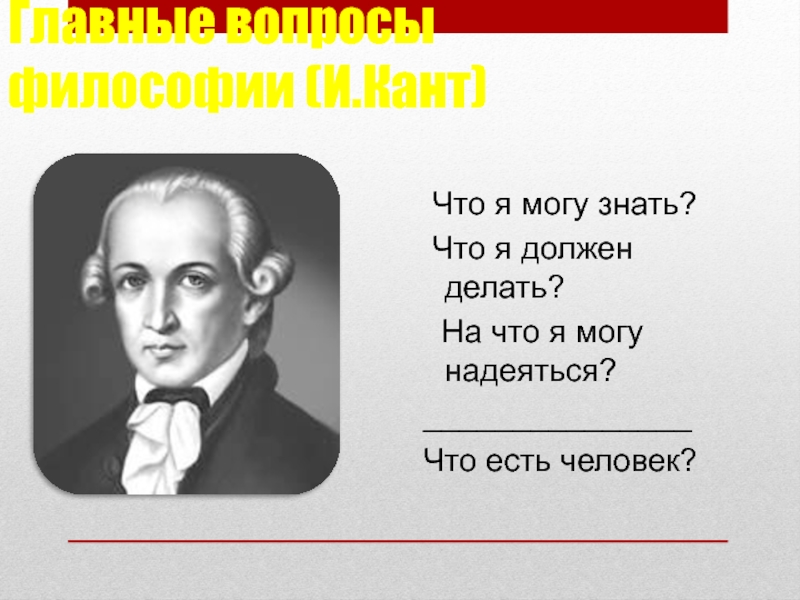 Главные вопросы философии (И.Кант)

Что я могу знать?

Что я должен делать?

На что я могу надеяться?

Что есть человек?